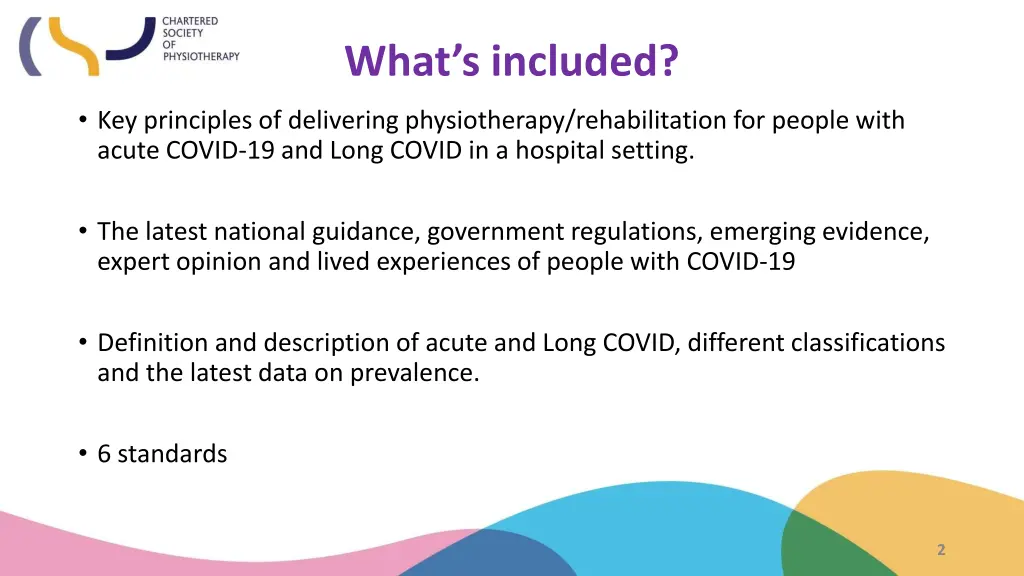 CHARTERED SOCIETY OF PHYSIOTHERAPY

What's included?

• Key principles of delivering physiotherapy/rehabilitation for people with acute COVID-19 and Long COVID in a hospital setting.

• The latest national guidance, government regulations, emerging evidence, expert opinion and lived experiences of people with COVID-19

• Definition and description of acute and Long COVID, different classifications and the latest data on prevalence.

• 6 standards

2